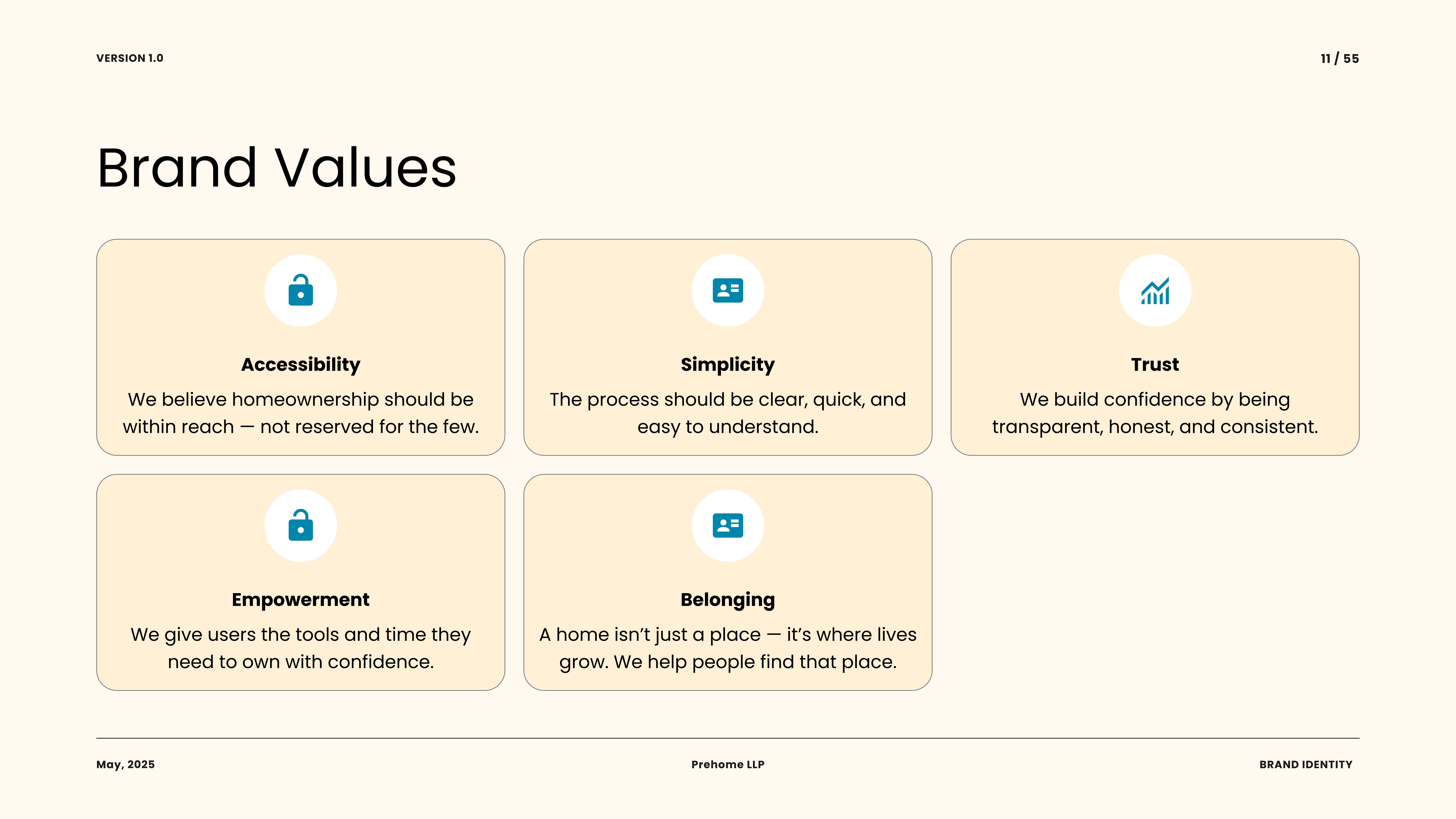 VERSION 1.0

11 / 55

Brand Values

Accessibility

We believe homeownership should be within reach — not reserved for the few.

Simplicity

The process should be clear, quick, and easy to understand.

Trust

We build confidence by being transparent, honest, and consistent.

Empowerment

We give users the tools and time they need to own with confidence.

Belonging

A home isn't just a place — it's where lives grow. We help people find that place.

May, 2025

Prehome LLP

BRAND IDENTITY